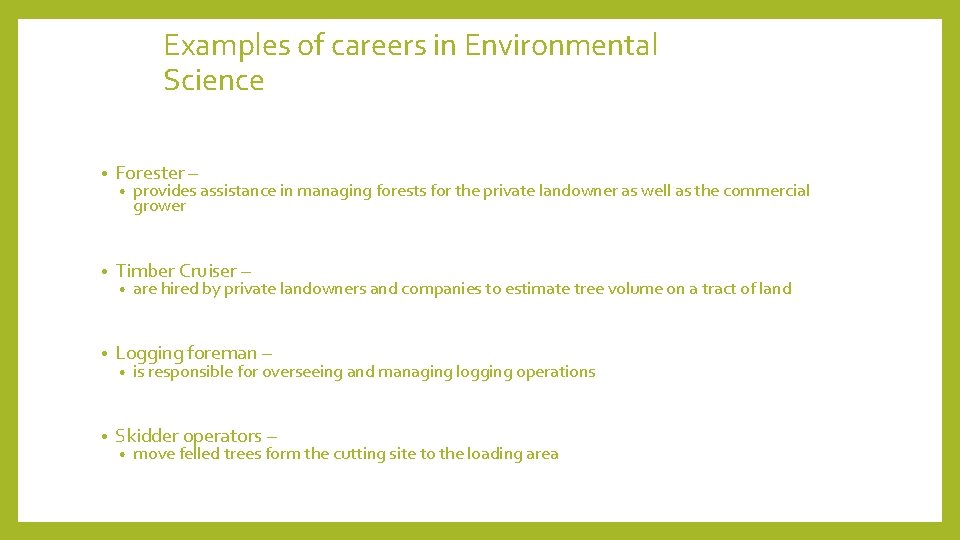 Examples of careers in Environmental Science

• Forester –
  • provides assistance in managing forests for the private landowner as well as the commercial grower

• Timber Cruiser –
  • are hired by private landowners and companies to estimate tree volume on a tract of land

• Logging foreman –
  • is responsible for overseeing and managing logging operations

• Skidder operators –
  • move felled trees form the cutting site to the loading area